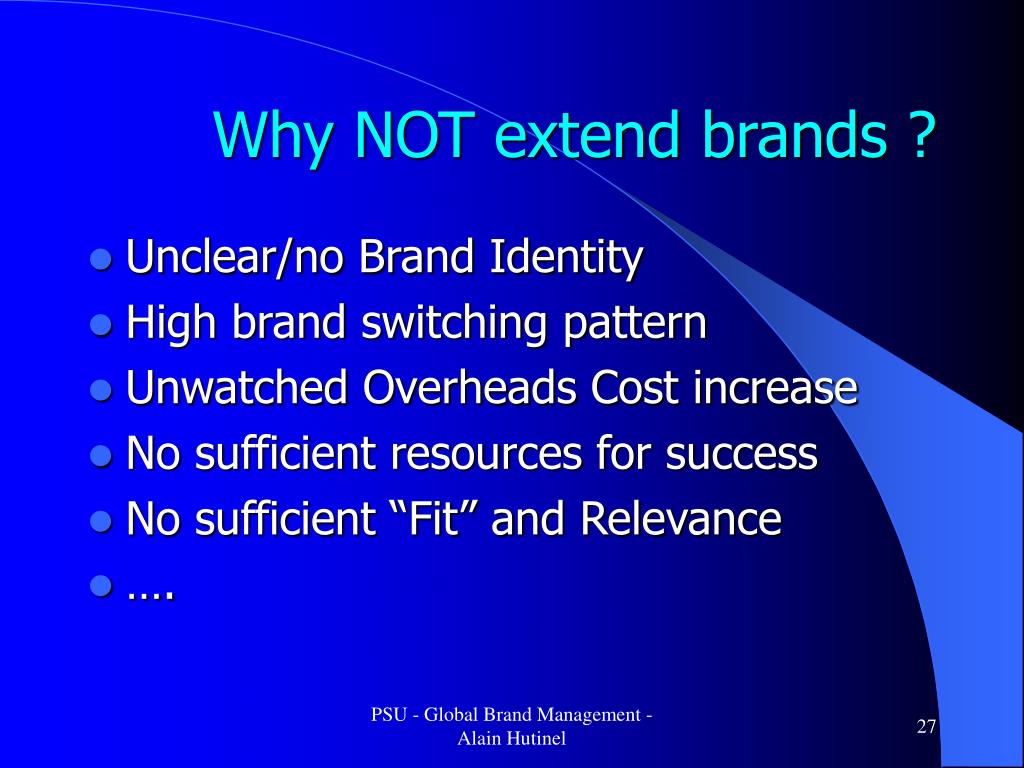 Why NOT extend brands ?

- Unclear/no Brand Identity
- High brand switching pattern
- Unwatched Overheads Cost increase
- No sufficient resources for success
- No sufficient “Fit” and Relevance
- ….

PSU - Global Brand Management - Alain Hutinel

27